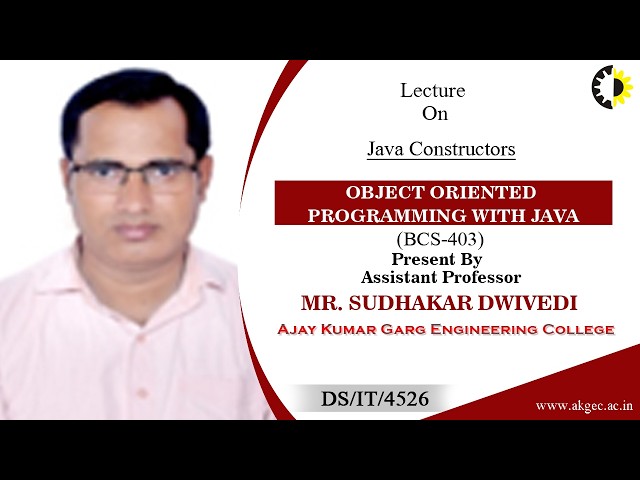 Lecture
On

Java Constructors

OBJECT ORIENTED PROGRAMMING WITH JAVA

(BCS-403)
Present By
Assistant Professor

MR. SUDHAKAR DWIVEDI

Ajay Kumar Garg Engineering College

DS/IT/4526

www.akgec.ac.in